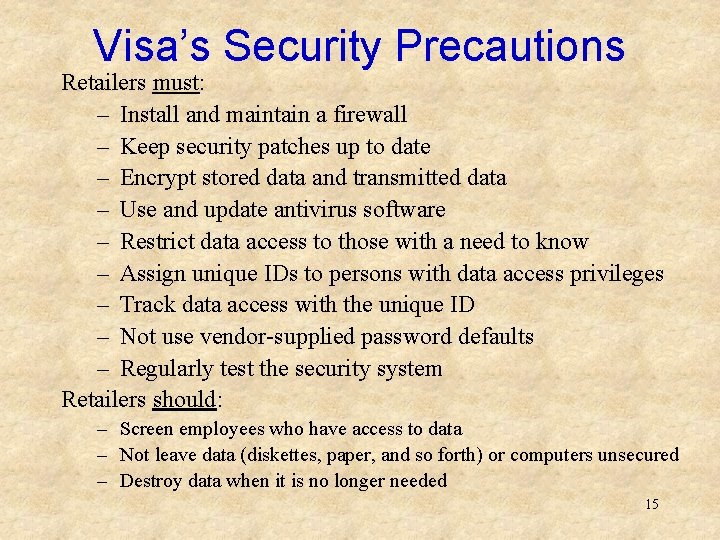 Visa's Security Precautions

Retailers must:
– Install and maintain a firewall
– Keep security patches up to date
– Encrypt stored data and transmitted data
– Use and update antivirus software
– Restrict data access to those with a need to know
– Assign unique IDs to persons with data access privileges
– Track data access with the unique ID
– Not use vendor-supplied password defaults
– Regularly test the security system

Retailers should:
– Screen employees who have access to data
– Not leave data (diskettes, paper, and so forth) or computers unsecured
– Destroy data when it is no longer needed

15